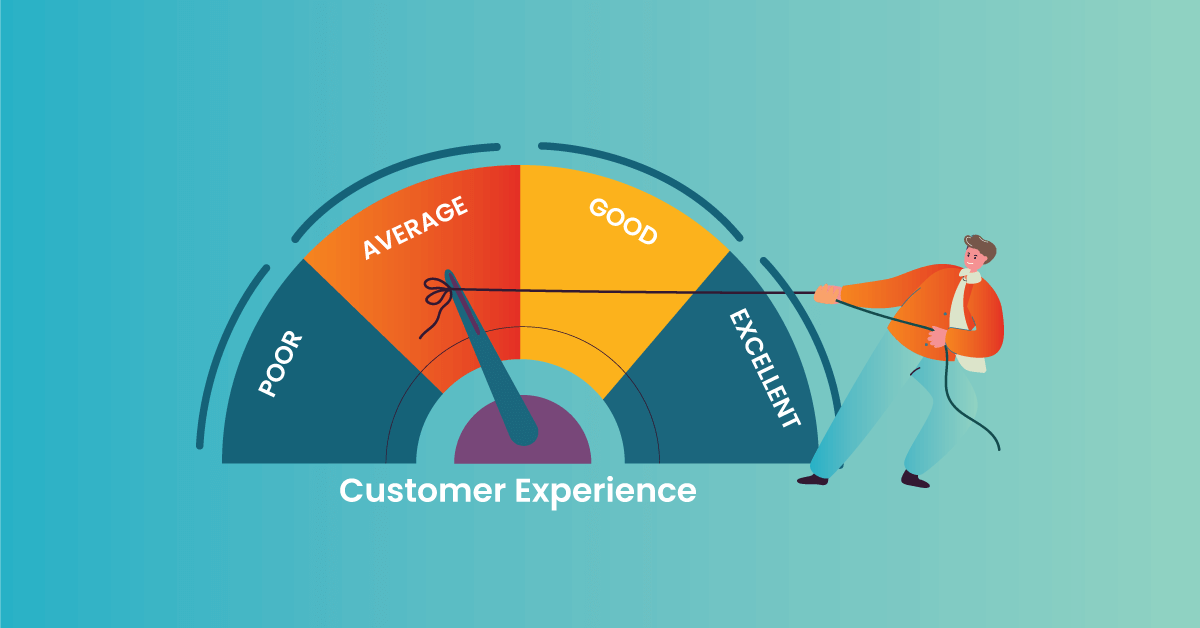 POOR
AVERAGE
GOOD
EXCELLENT
Customer Experience